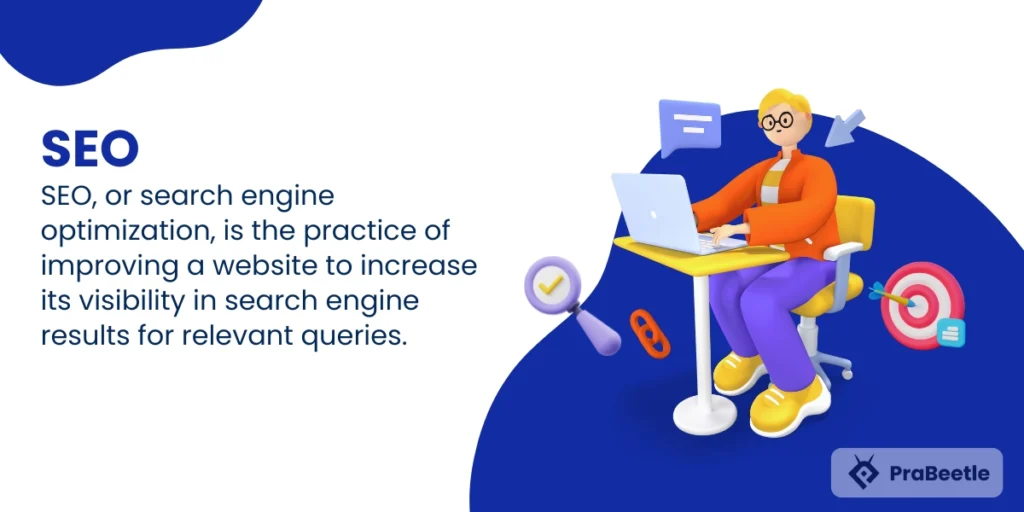 SEO

SEO, or search engine optimization, is the practice of improving a website to increase its visibility in search engine results for relevant queries.

PraBeetle